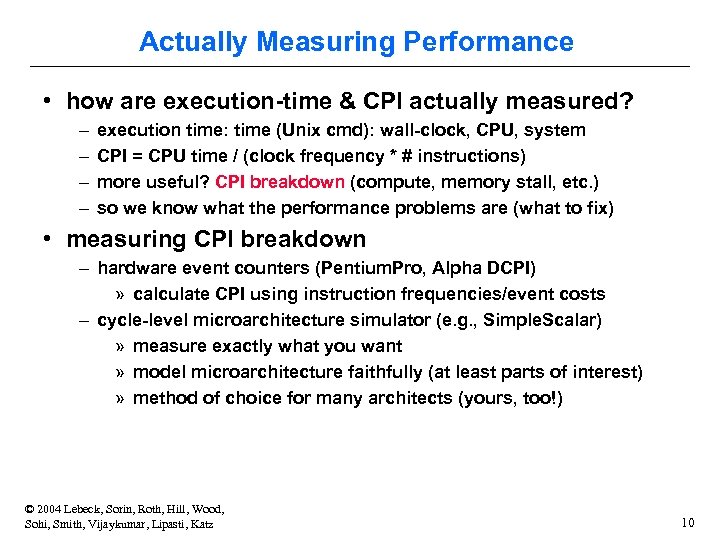 Actually Measuring Performance

• how are execution-time & CPI actually measured?
– execution time: time (Unix cmd): wall-clock, CPU, system
– CPI = CPU time / (clock frequency * # instructions)
– more useful? CPI breakdown (compute, memory stall, etc.)
– so we know what the performance problems are (what to fix)

• measuring CPI breakdown
– hardware event counters (PentiumPro, Alpha DCPI)
» calculate CPI using instruction frequencies/event costs
– cycle-level microarchitecture simulator (e.g., SimpleScalar)
» measure exactly what you want
» model microarchitecture faithfully (at least parts of interest)
» method of choice for many architects (yours, too!)

© 2004 Lebeck, Sorin, Roth, Hill, Wood, Sohi, Smith, Vijaykumar, Lipasti, Katz

10